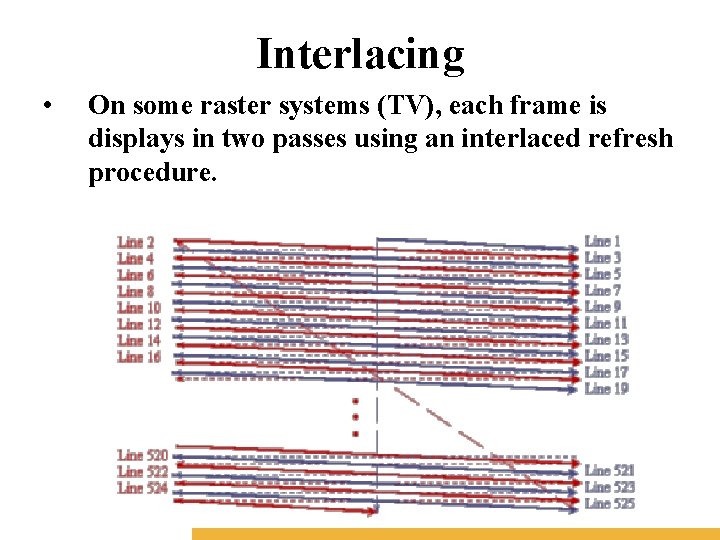 Interlacing

• On some raster systems (TV), each frame is displays in two passes using an interlaced refresh procedure.

Line 2
Line 4
Line 6
Line 8
Line 10
Line 12
Line 14
Line 16

Line 1
Line 3
Line 5
Line 7
Line 9
Line 11
Line 13
Line 15
Line 17
Line 19

Line 520
Line 522
Line 524

Line 521
Line 523
Line 525